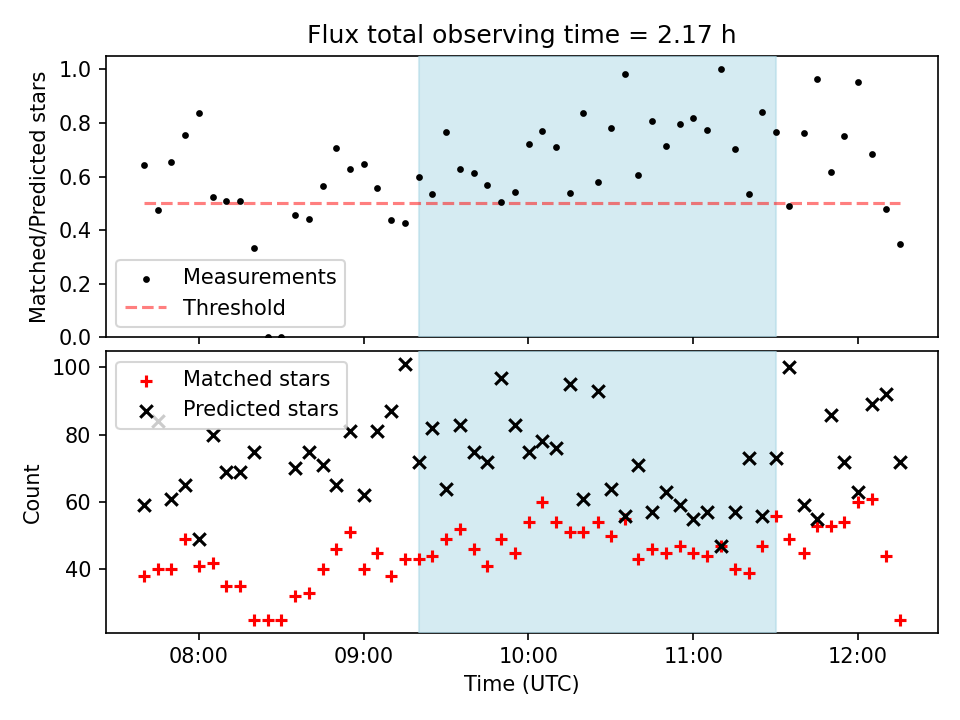 Flux total observing time = 2.17 h

Matched/Predicted stars

1.0
0.8
0.6
0.4
0.2
0.0

Measurements
Threshold

Count

100
80
60
40

Matched stars
Predicted stars

08:00
09:00
10:00
11:00
12:00

Time (UTC)